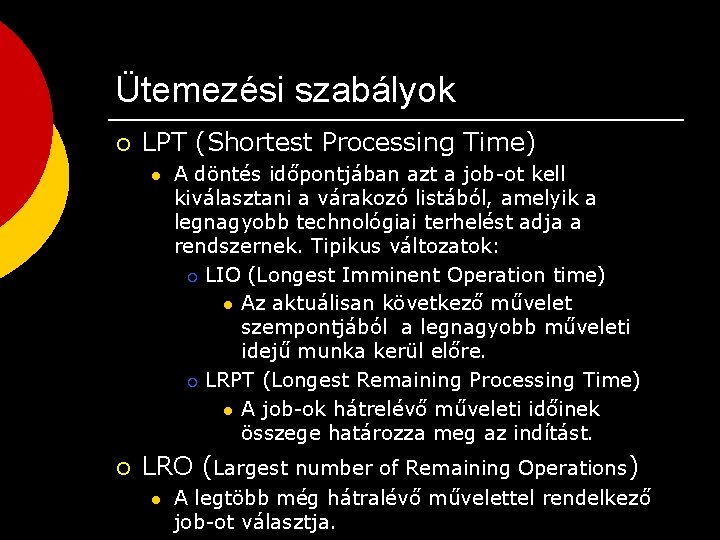 Ütemezési szabályok

LPT (Shortest Processing Time)

A döntés időpontjában azt a job-ot kell kiválasztani a várakozó listából, amelyik a legnagyobb technológiai terhelést adja a rendszernek. Tipikus változatok:

LIO (Longest Imminent Operation time)

Az aktuálisan következő művelet szempontjából a legnagyobb műveleti idejű munka kerül előre.

LRPT (Longest Remaining Processing Time)

A job-ok hátrelévő műveleti időinek összege határozza meg az indítást.

LRO (Largest number of Remaining Operations)

A legtöbb még hátralévő művelettel rendelkező job-ot választja.